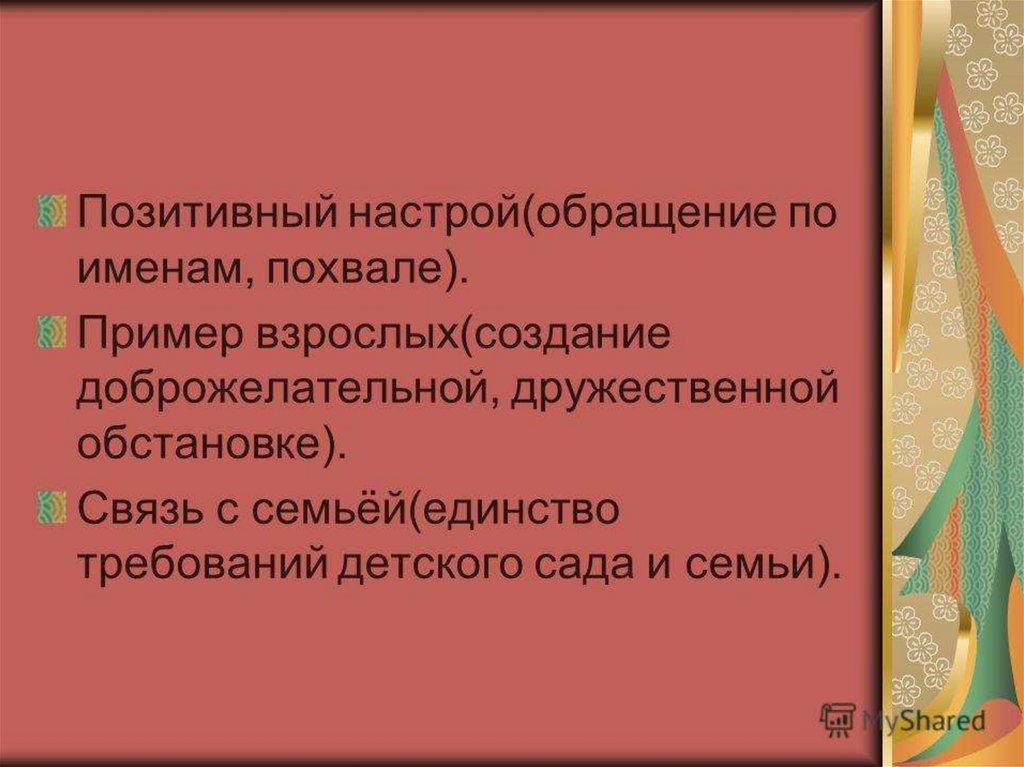 Позитивный настрой(обращение по именам, похвале).

Пример взрослых(создание доброжелательной, дружественной обстановке).

Связь с семьёй(единство требований детского сада и семьи).

MyShared